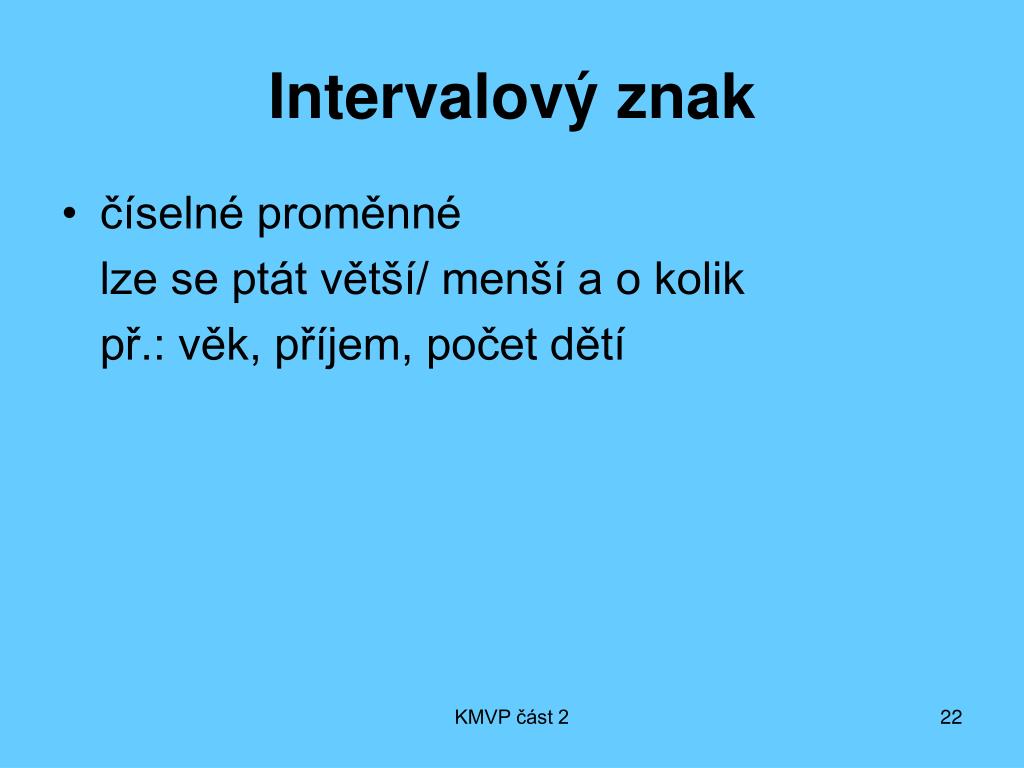 Intervalový znak

• číselné proměnné
lze se ptát větší/ menší a o kolik
př.: věk, příjem, počet dětí

KMVP část 2

22